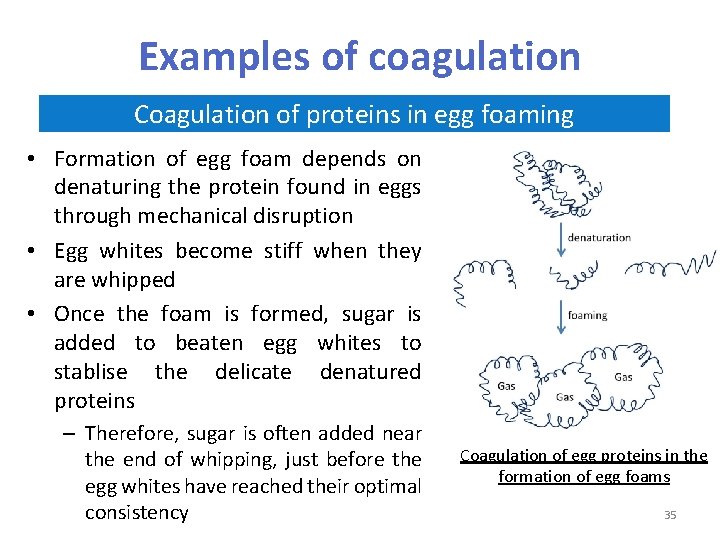 Examples of coagulation

Coagulation of proteins in egg foaming

• Formation of egg foam depends on denaturing the protein found in eggs through mechanical disruption
• Egg whites become stiff when they are whipped
• Once the foam is formed, sugar is added to beaten egg whites to stablise the delicate denatured proteins
– Therefore, sugar is often added near the end of whipping, just before the egg whites have reached their optimal consistency

denaturation

foaming

Gas

Gas

Gas

Coagulation of egg proteins in the formation of egg foams

35